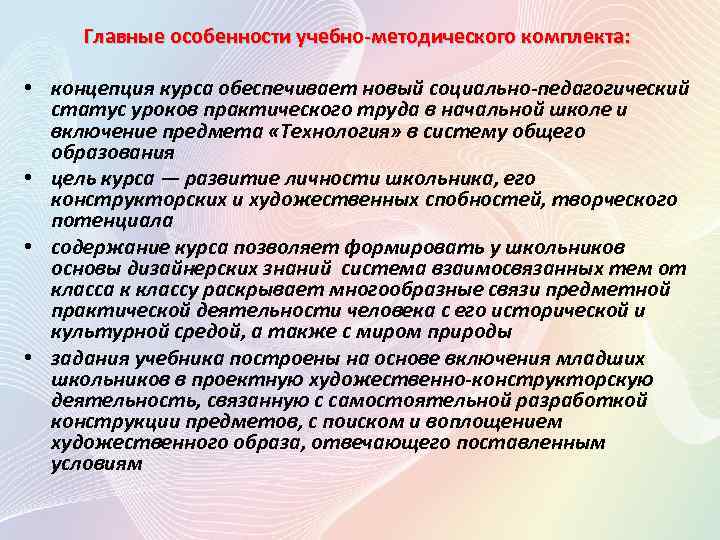 Главные особенности учебно-методического комплекта:

• концепция курса обеспечивает новый социально-педагогический статус уроков практического труда в начальной школе и включение предмета «Технология» в систему общего образования

• цель курса — развитие личности школьника, его конструкторских и художественных спобностей, творческого потенциала

• содержание курса позволяет формировать у школьников основы дизайнерских знаний система взаимосвязанных тем от класса к классу раскрывает многообразные связи предметной практической деятельности человека с его исторической и культурной средой, а также с миром природы

• задания учебника построены на основе включения младших школьников в проектную художественно-конструкторскую деятельность, связанную с самостоятельной разработкой конструкции предметов, с поиском и воплощением художественного образа, отвечающего поставленным условиям